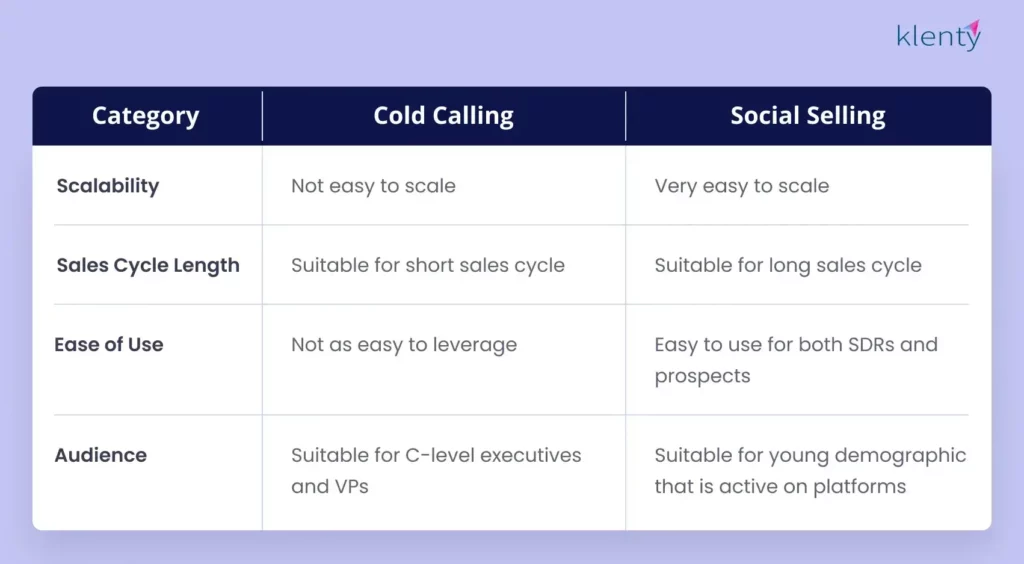 klenty

| Category | Cold Calling | Social Selling |
|---|---|---|
| Scalability | Not easy to scale | Very easy to scale |
| Sales Cycle Length | Suitable for short sales cycle | Suitable for long sales cycle |
| Ease of Use | Not as easy to leverage | Easy to use for both SDRs and prospects |
| Audience | Suitable for C-level executives and VPs | Suitable for young demographic that is active on platforms |